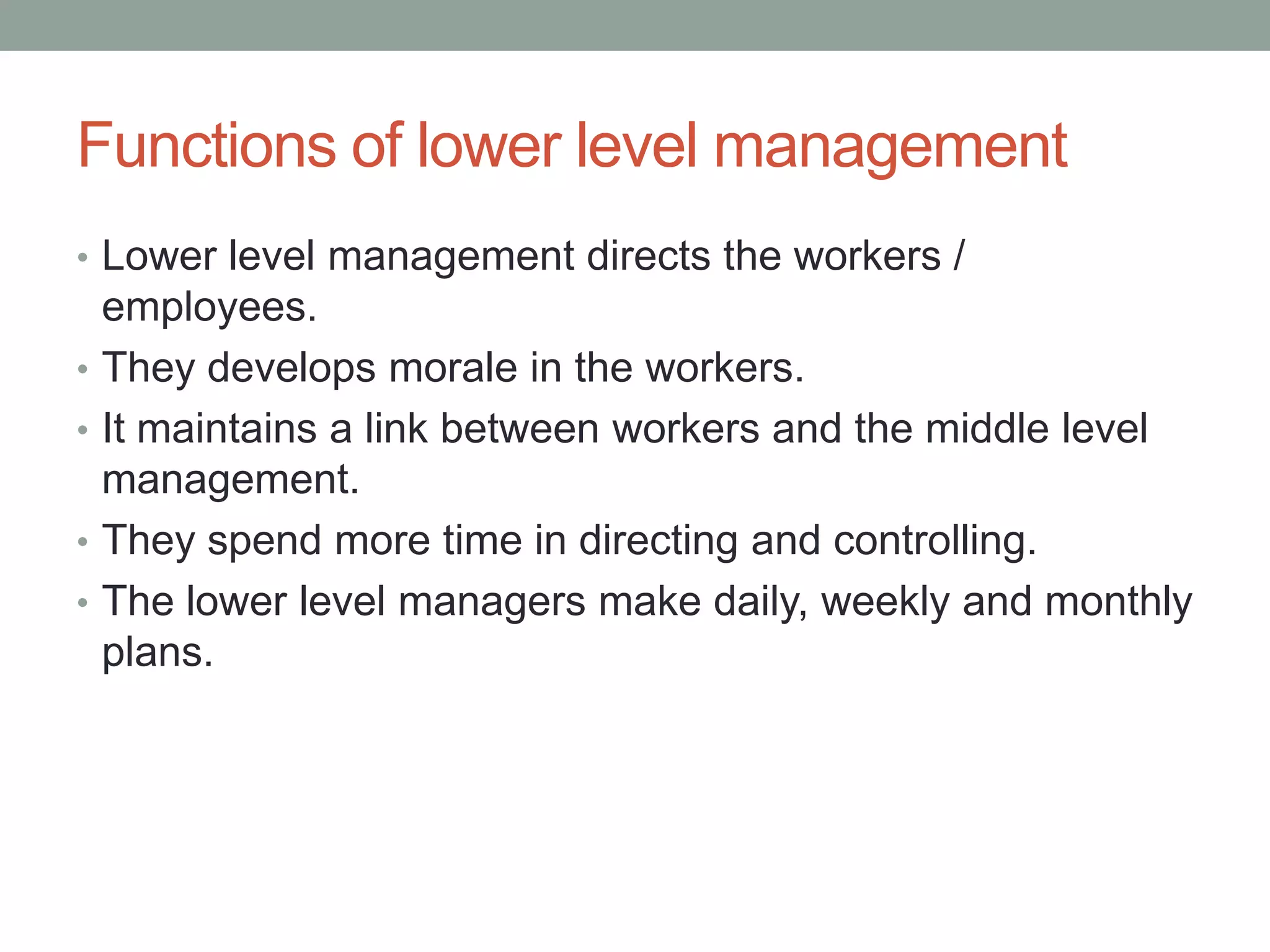 Functions of lower level management

• Lower level management directs the workers / employees.
• They develops morale in the workers.
• It maintains a link between workers and the middle level management.
• They spend more time in directing and controlling.
• The lower level managers make daily, weekly and monthly plans.